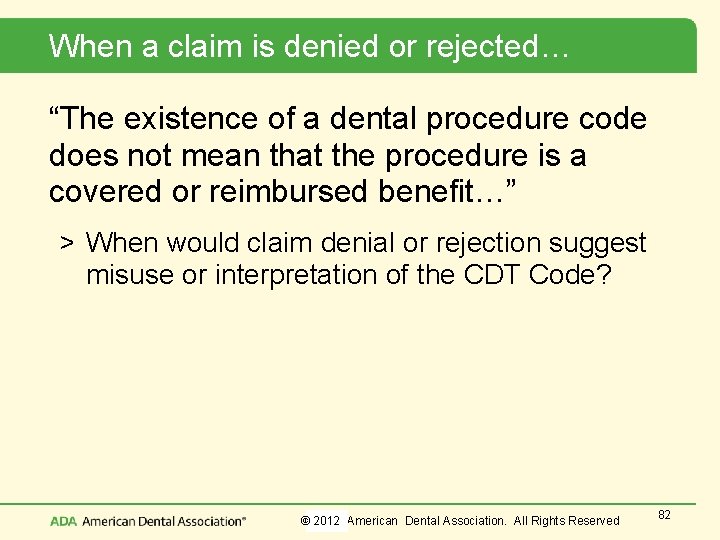 When a claim is denied or rejected…

"The existence of a dental procedure code does not mean that the procedure is a covered or reimbursed benefit…"

> When would claim denial or rejection suggest misuse or interpretation of the CDT Code?

ADA American Dental Association®

© 2012 American Dental Association. All Rights Reserved

82